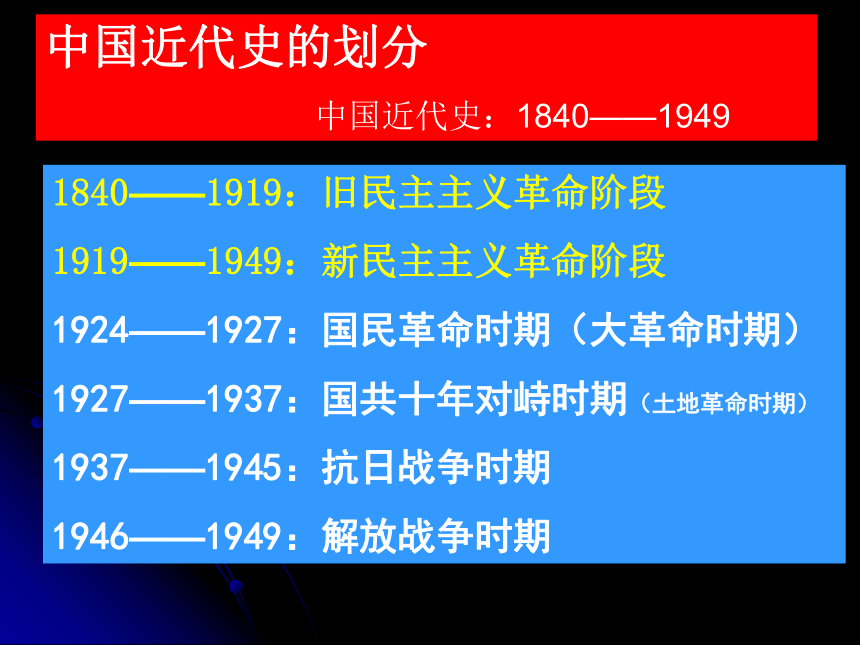 中国近代史的划分

中国近代史：1840——1949

1840——1919：旧民主主义革命阶段

1919——1949：新民主主义革命阶段

1924——1927：国民革命时期（大革命时期）

1927——1937：国共十年对峙时期（土地革命时期）

1937——1945：抗日战争时期

1946——1949：解放战争时期